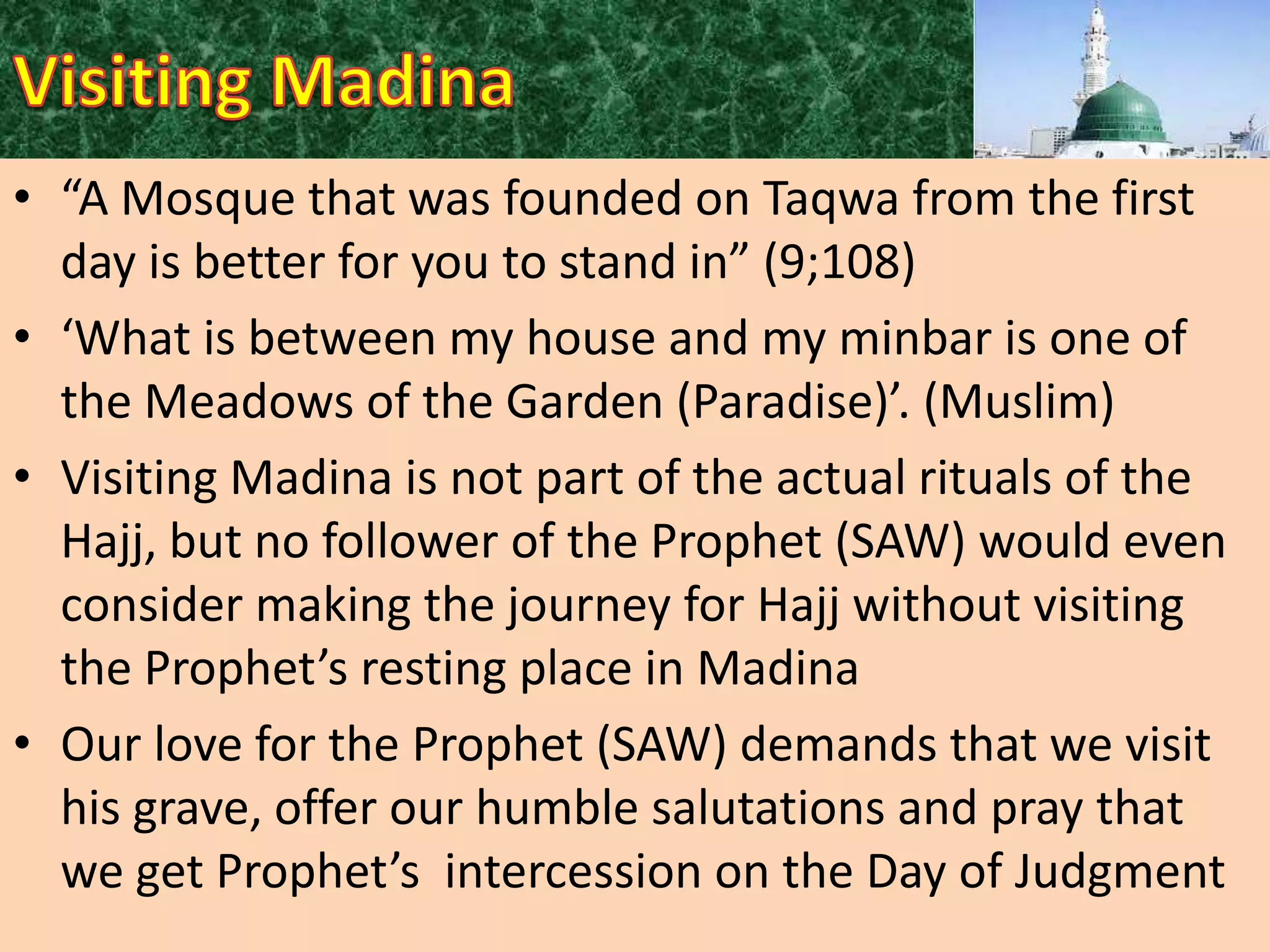 Visiting Madina

• “A Mosque that was founded on Taqwa from the first day is better for you to stand in” (9;108)
• ‘What is between my house and my minbar is one of the Meadows of the Garden (Paradise)’. (Muslim)
• Visiting Madina is not part of the actual rituals of the Hajj, but no follower of the Prophet (SAW) would even consider making the journey for Hajj without visiting the Prophet’s resting place in Madina
• Our love for the Prophet (SAW) demands that we visit his grave, offer our humble salutations and pray that we get Prophet’s intercession on the Day of Judgment